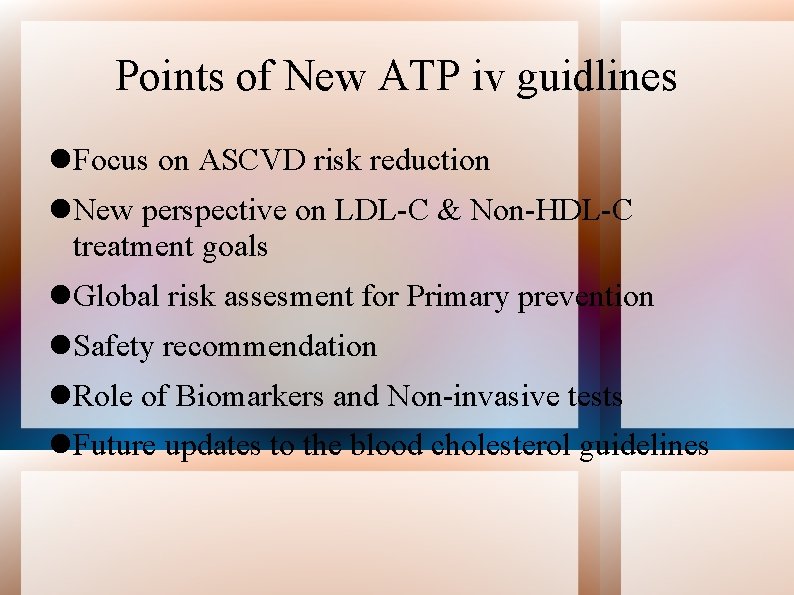 Points of New ATP iv guidlines

●Focus on ASCVD risk reduction

●New perspective on LDL-C & Non-HDL-C treatment goals

●Global risk assesment for Primary prevention

●Safety recommendation

●Role of Biomarkers and Non-invasive tests

●Future updates to the blood cholesterol guidelines